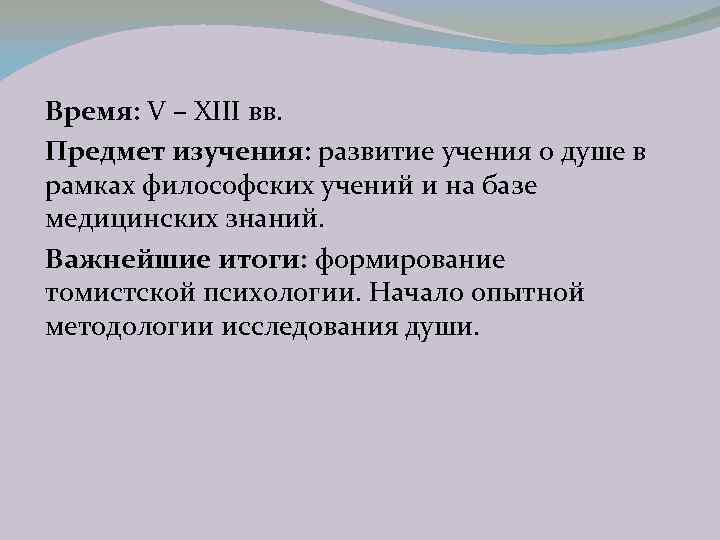 Время: V – XIII вв.

Предмет изучения: развитие учения о душе в рамках философских учений и на базе медицинских знаний.

Важнейшие итоги: формирование томистской психологии. Начало опытной методологии исследования души.